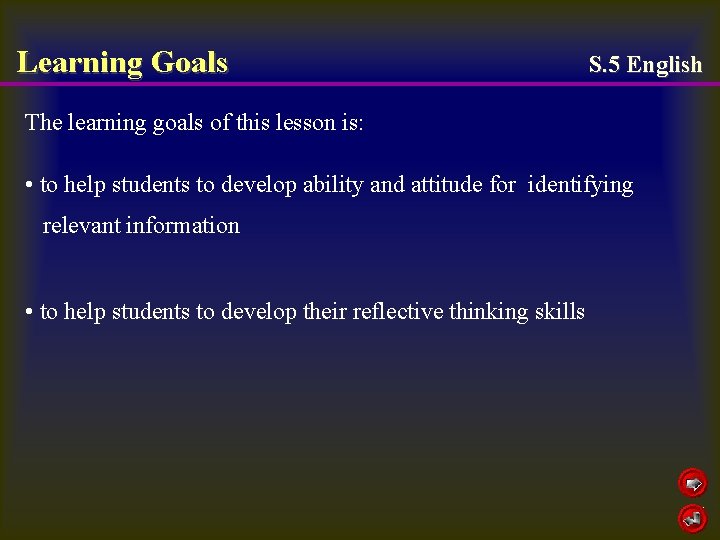 Learning Goals

S.5 English

The learning goals of this lesson is:

• to help students to develop ability and attitude for identifying relevant information

• to help students to develop their reflective thinking skills